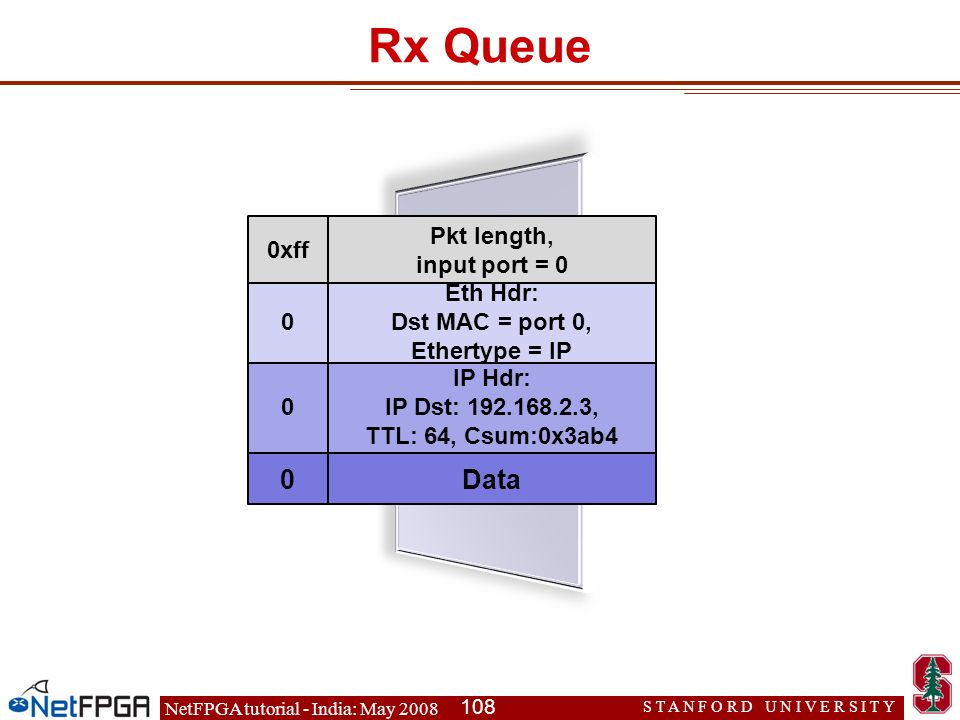 Rx Queue

| 0xff | Pkt length, input port = 0 |
|---|---|
| 0 | Eth Hdr: Dst MAC = port 0, Ethertype = IP |
| 0 | IP Hdr: IP Dst: 192.168.2.3, TTL: 64, Csum:0x3ab4 |
| 0 | Data |

NetFPGA

NetFPGA tutorial - India: May 2008 108

STANFORD UNIVERSITY